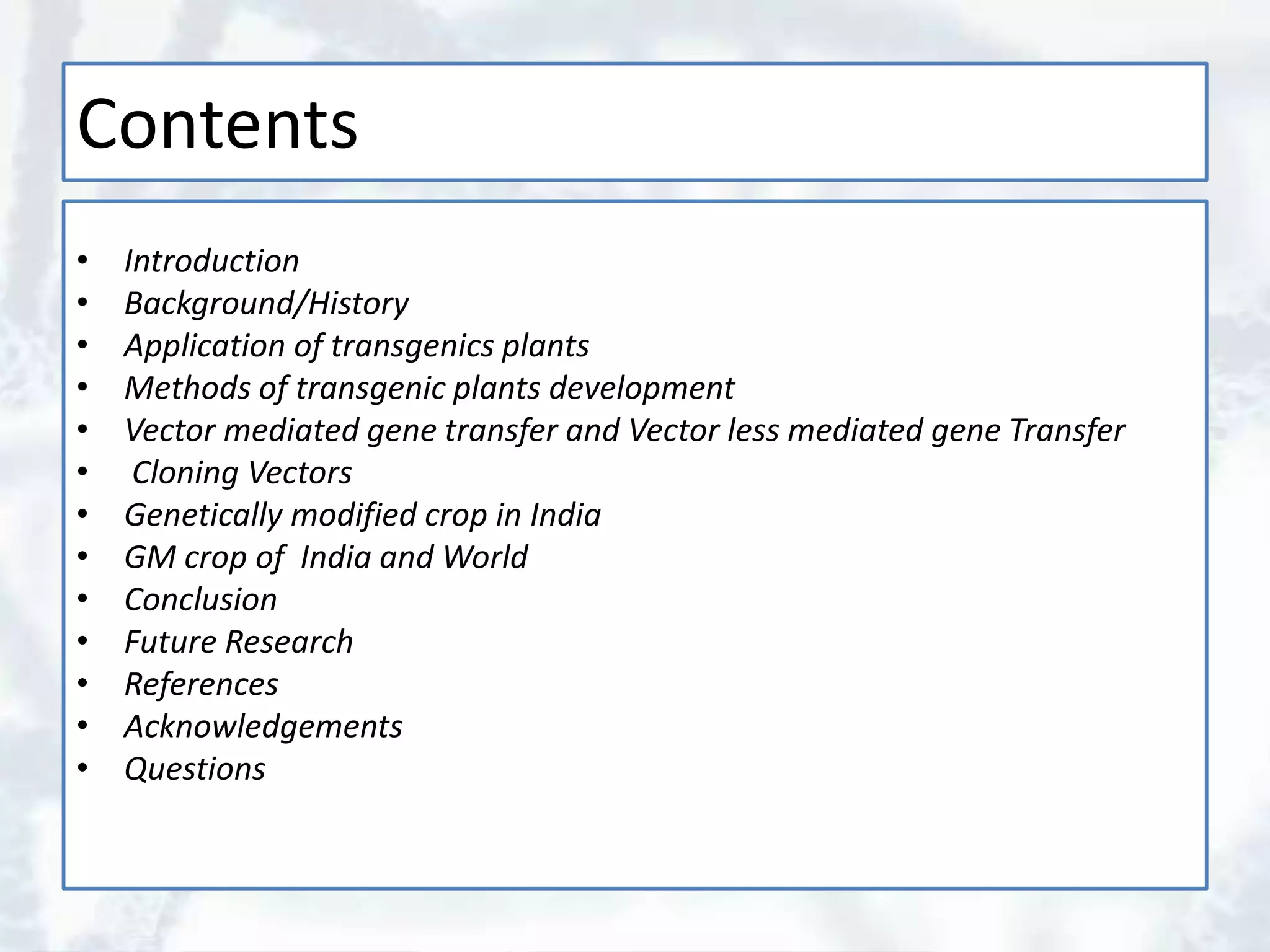 Contents

• Introduction
• Background/History
• Application of transgenics plants
• Methods of transgenic plants development
• Vector mediated gene transfer and Vector less mediated gene Transfer
• Cloning Vectors
• Genetically modified crop in India
• GM crop of India and World
• Conclusion
• Future Research
• References
• Acknowledgements
• Questions